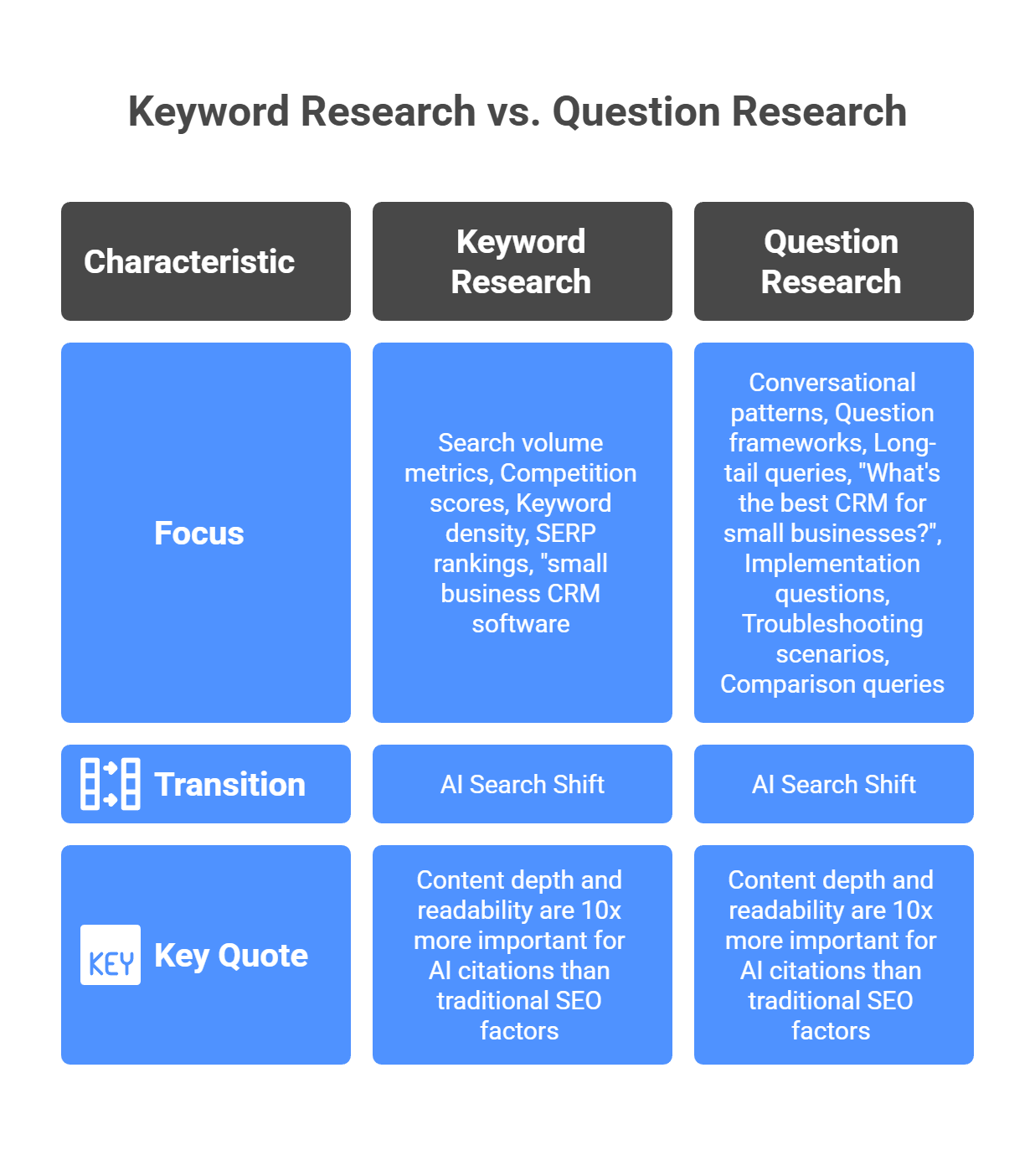 Keyword Research vs. Question Research

| Characteristic | Keyword Research | Question Research |
|---|---|---|
| Focus | Search volume metrics, Competition scores, Keyword density, SERP rankings, "small business CRM software | Conversational patterns, Question frameworks, Long-tail queries, "What's the best CRM for small businesses?", Implementation questions, Troubleshooting scenarios, Comparison queries |
| Transition | AI Search Shift | AI Search Shift |
| KEY Key Quote | Content depth and readability are 10x more important for AI citations than traditional SEO factors | Content depth and readability are 10x more important for AI citations than traditional SEO factors |